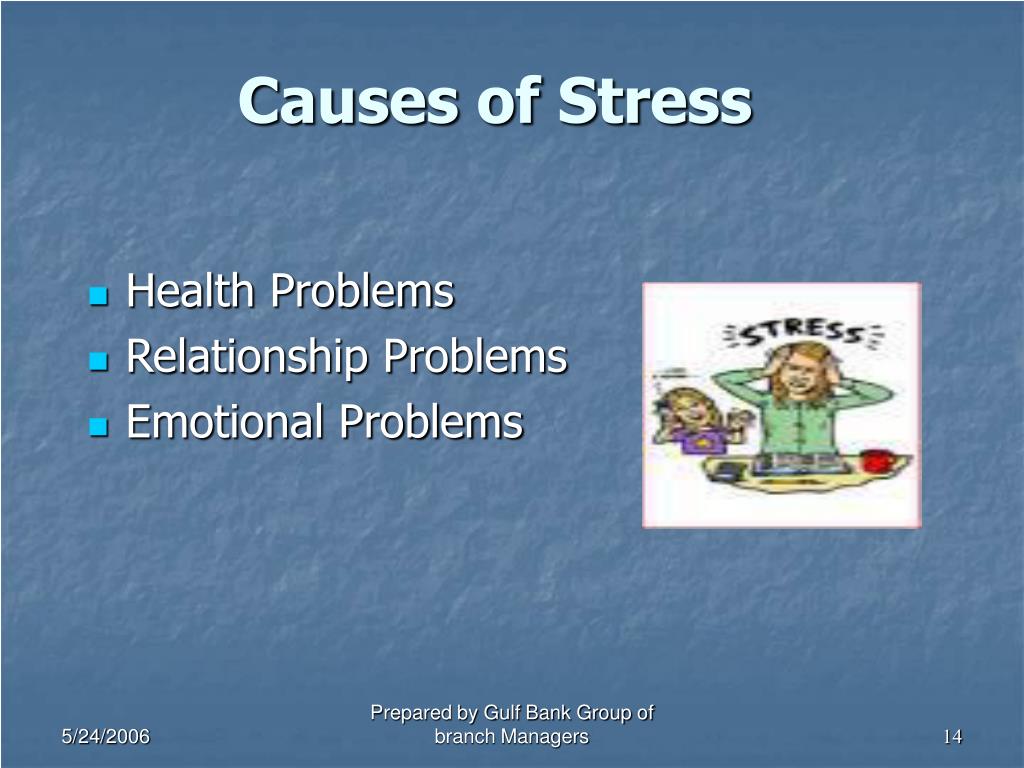 Causes of Stress

- Health Problems
- Relationship Problems
- Emotional Problems

STRESS

5/24/2006

Prepared by Gulf Bank Group of branch Managers

14